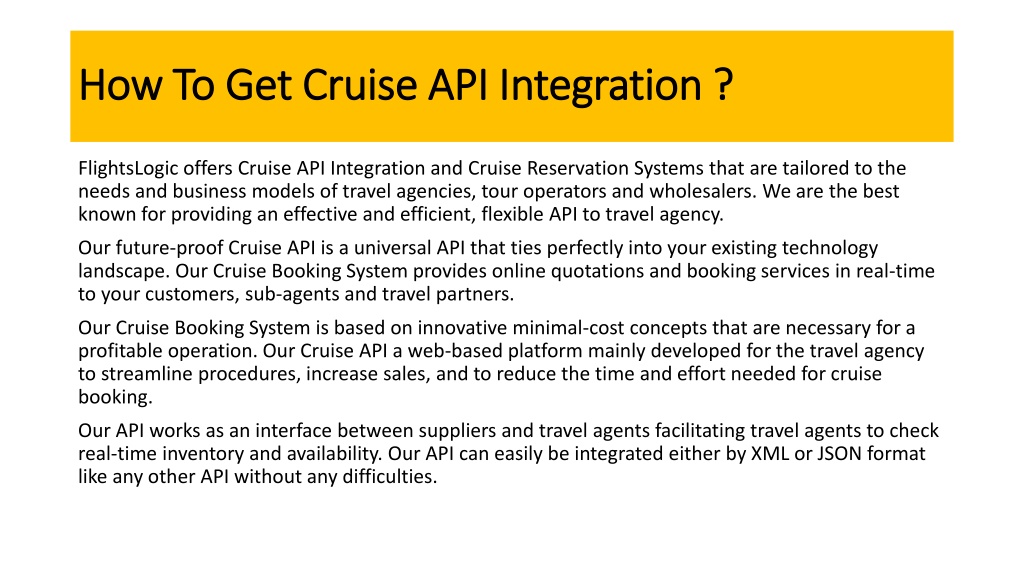 How To Get Cruise API Integration ?

FlightsLogic offers Cruise API Integration and Cruise Reservation Systems that are tailored to the needs and business models of travel agencies, tour operators and wholesalers. We are the best known for providing an effective and efficient, flexible API to travel agency.

Our future-proof Cruise API is a universal API that ties perfectly into your existing technology landscape. Our Cruise Booking System provides online quotations and booking services in real-time to your customers, sub-agents and travel partners.

Our Cruise Booking System is based on innovative minimal-cost concepts that are necessary for a profitable operation. Our Cruise API a web-based platform mainly developed for the travel agency to streamline procedures, increase sales, and to reduce the time and effort needed for cruise booking.

Our API works as an interface between suppliers and travel agents facilitating travel agents to check real-time inventory and availability. Our API can easily be integrated either by XML or JSON format like any other API without any difficulties.